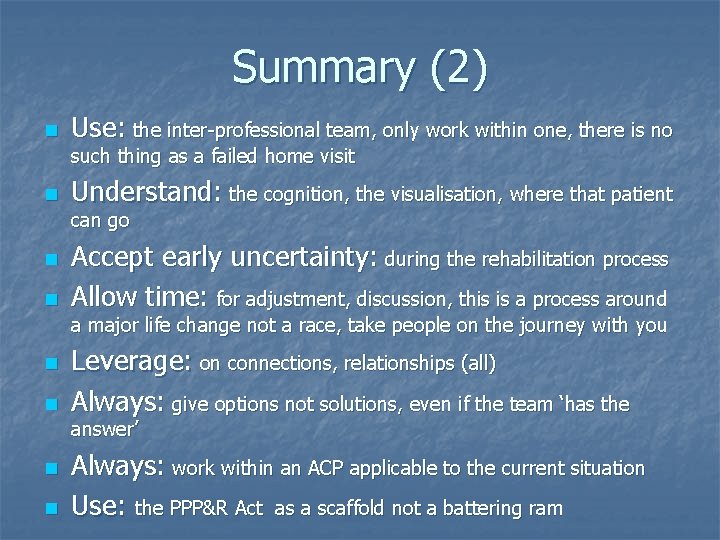 Summary (2)

• Use: the inter-professional team, only work within one, there is no such thing as a failed home visit
• Understand: the cognition, the visualisation, where that patient can go
• Accept early uncertainty: during the rehabilitation process
• Allow time: for adjustment, discussion, this is a process around a major life change not a race, take people on the journey with you
• Leverage: on connections, relationships (all)
• Always: give options not solutions, even if the team 'has the answer'
• Always: work within an ACP applicable to the current situation
• Use: the PPP&R Act as a scaffold not a battering ram